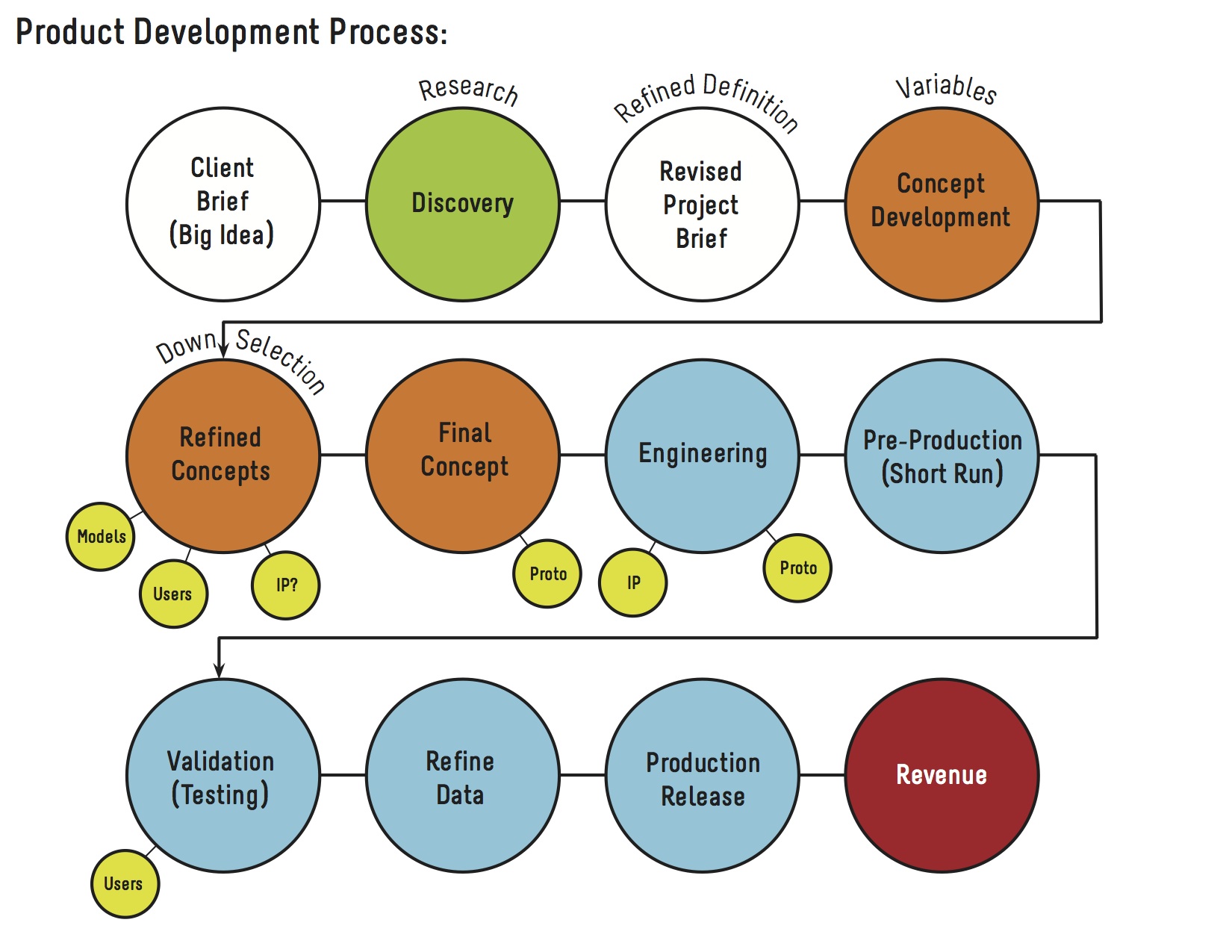 Product Development Process:

Client Brief (Big Idea)

Research

Discovery

Refined Definition

Revised Project Brief

Variables

Concept Development

Down Selection

Refined Concepts

Models

Users

IP?

Final Concept

Proto

Engineering

IP

Proto

Pre-Production (Short Run)

Validation (Testing)

Users

Refine Data

Production Release

Revenue